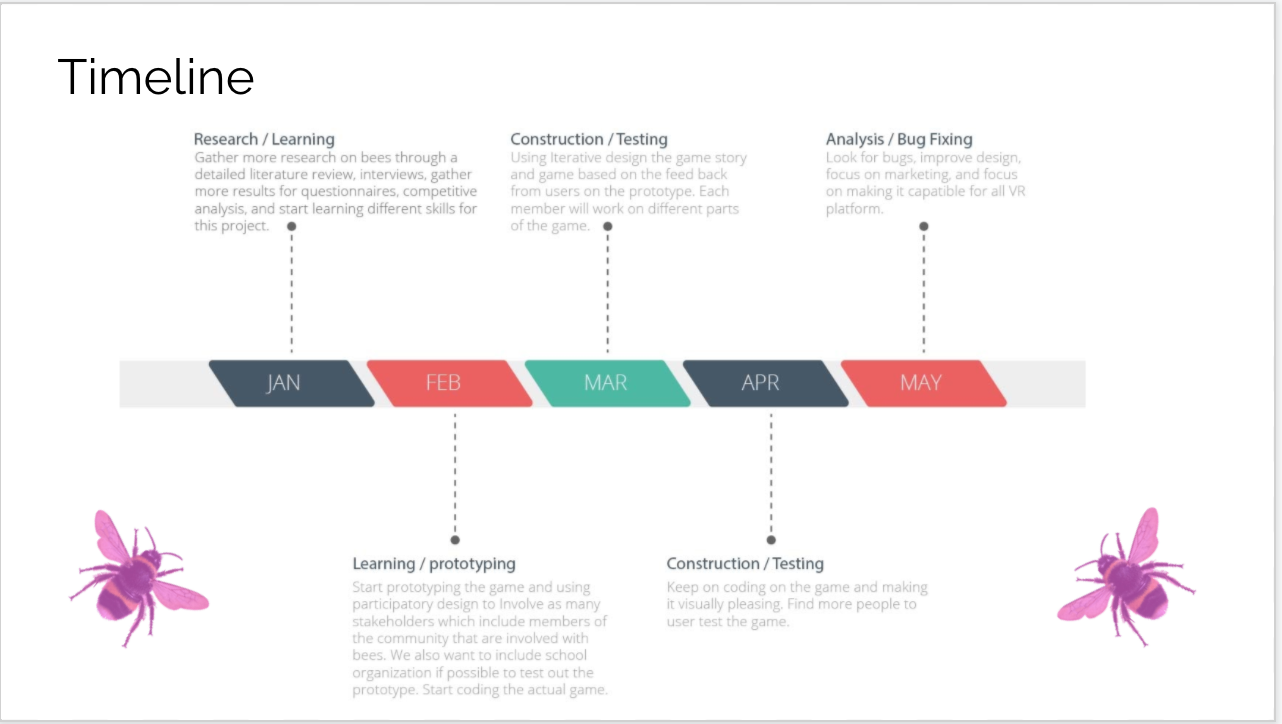 Timeline

Research / Learning
Gather more research on bees through a detailed literature review, interviews, gather more results for questionnaires, competitive analysis, and start learning different skills for this project.

Construction / Testing
Using Iterative design the game story and game based on the feed back from users on the prototype. Each member will work on different parts of the game.

Analysis / Bug Fixing
Look for bugs, improve design, focus on marketing, and focus on making it capatible for all VR platform.

JAN FEB MAR APR MAY

Learning / prototyping
Start prototyping the game and using participatory design to Involve as many stakeholders which include members of the community that are involved with bees. We also want to include school organization if possible to test out the prototype. Start coding the actual game.

Construction / Testing
Keep on coding on the game and making it visually pleasing. Find more people to user test the game.